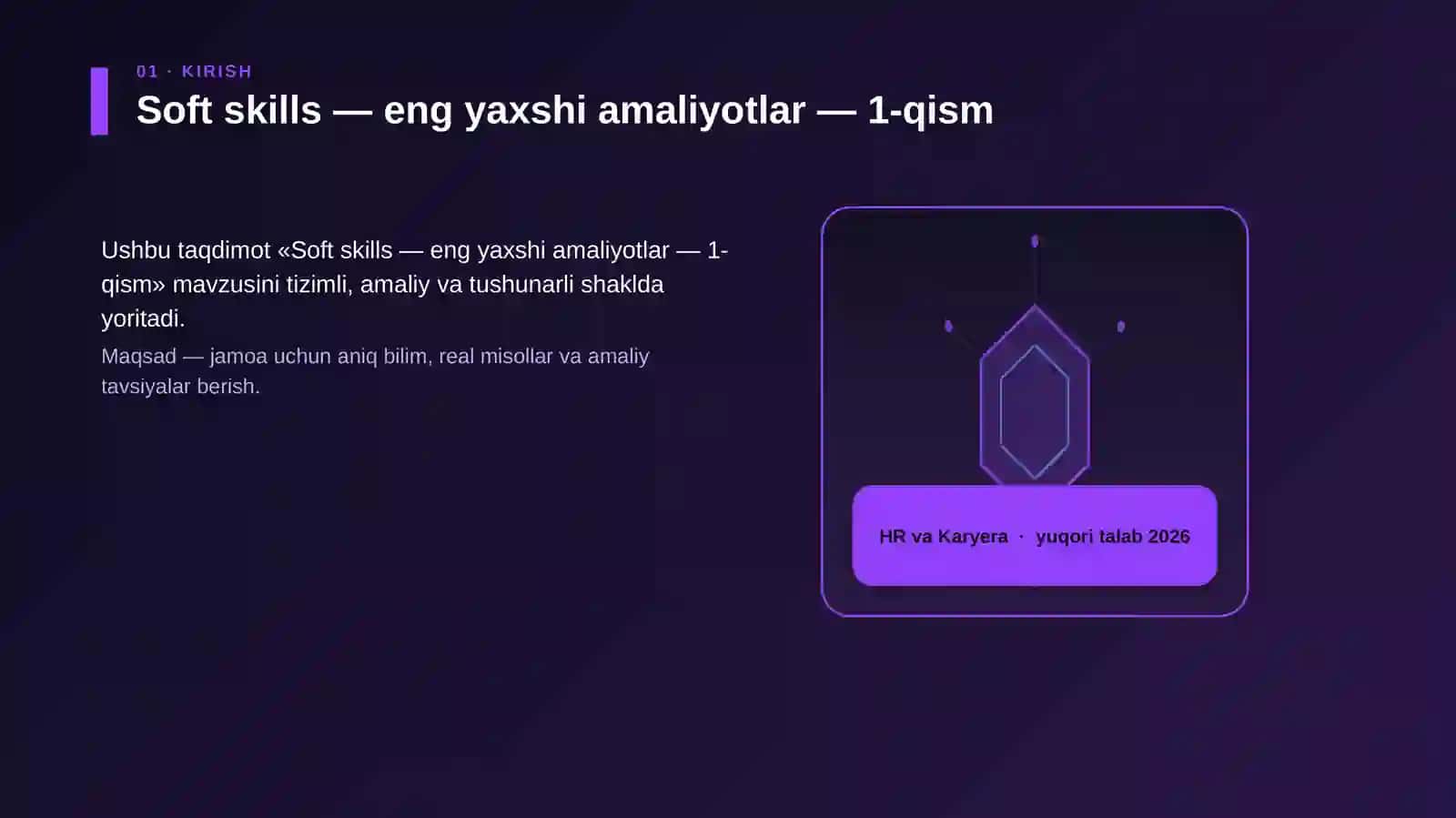 01 · KIRISH

Soft skills — eng yaxshi amaliyotlar — 1-qism

Ushbu taqdimot «Soft skills — eng yaxshi amaliyotlar — 1-qism» mavzusini tizimli, amaliy va tushunarli shaklda yoritadi.

Maqsad — jamoa uchun aniq bilim, real misollar va amaliy tavsiyalar berish.

HR va Karyera · yuqori talab 2026